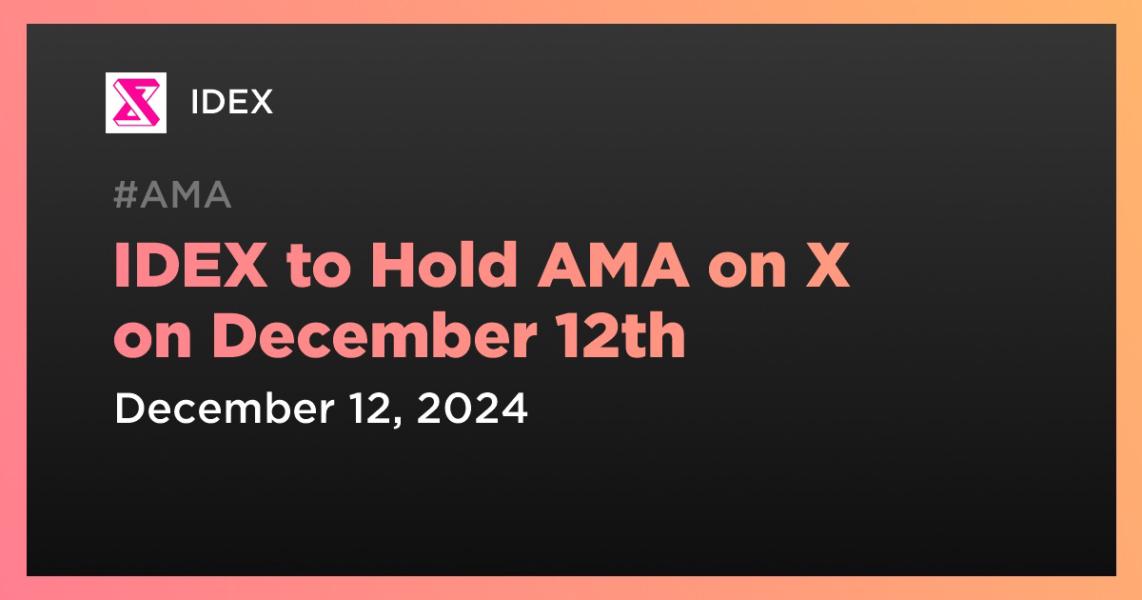 IDEX

#AMA

IDEX to Hold AMA on X on December 12th

December 12, 2024